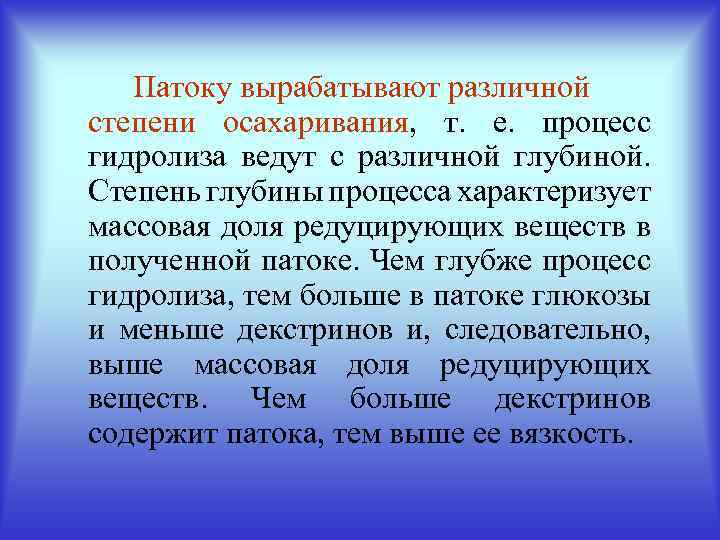 Патоку вырабатывают различной степени осахаривания, т. е. процесс гидролиза ведут с различной глубиной. Степень глубины процесса характеризует массовая доля редуцирующих веществ в полученной патоке. Чем глубже процесс гидролиза, тем больше в патоке глюкозы и меньше декстринов и, следовательно, выше массовая доля редуцирующих веществ. Чем больше декстринов содержит патока, тем выше ее вязкость.